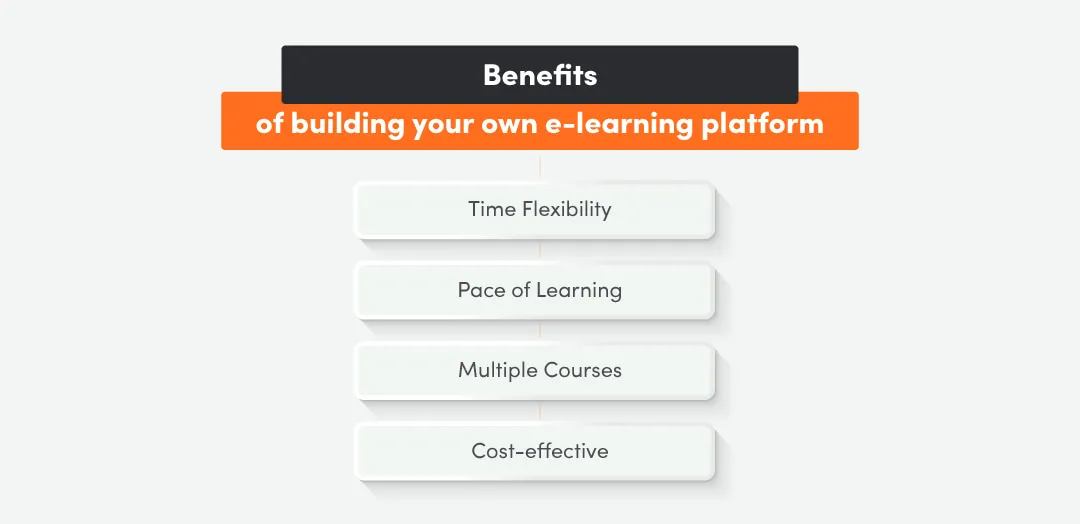 Benefits
of building your own e-learning platform

Time Flexibility

Pace of Learning

Multiple Courses

Cost-effective